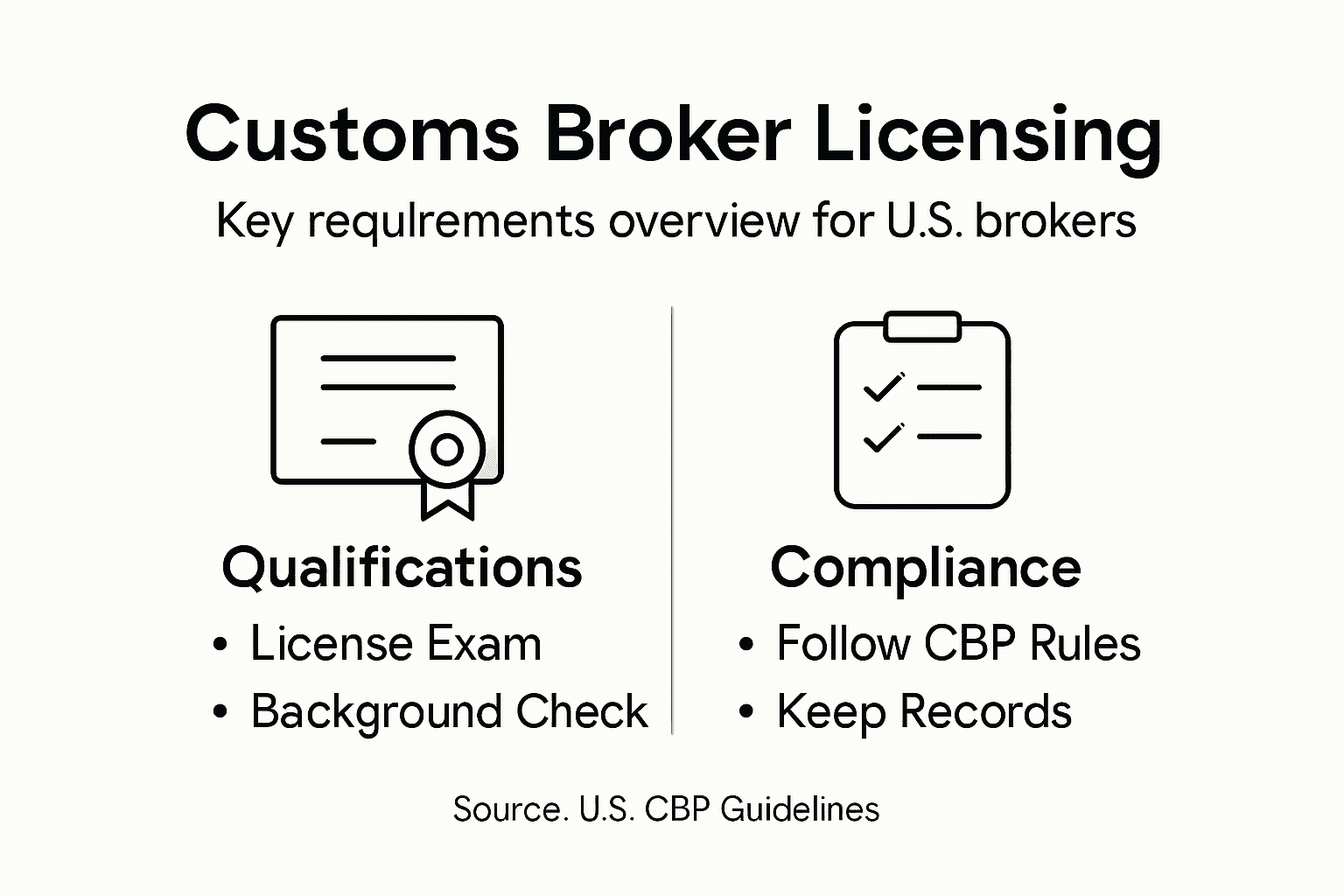 Customs Broker Licensing

Key requlrements overview for U.S. brokers

Qualifications
• License Exam
• Background Check

Compliance
• Follow CBP Rules
• Keep Records

Source. U.S. CBP Guidelines